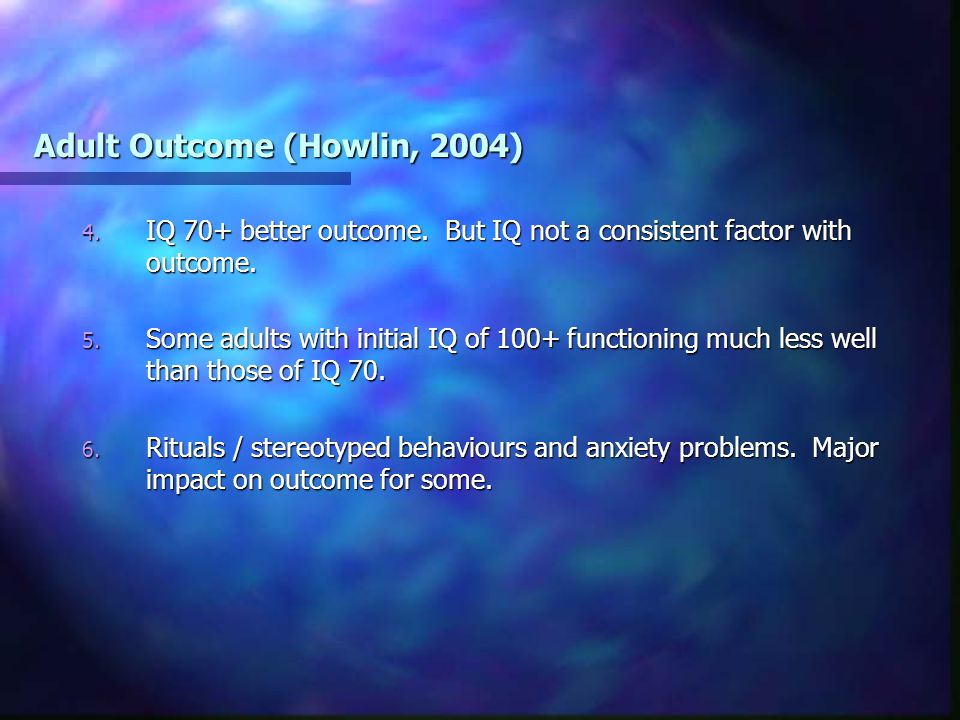 Adult Outcome (Howlin, 2004)

4. IQ 70+ better outcome. But IQ not a consistent factor with outcome.

5. Some adults with initial IQ of 100+ functioning much less well than those of IQ 70.

6. Rituals / stereotyped behaviours and anxiety problems. Major impact on outcome for some.